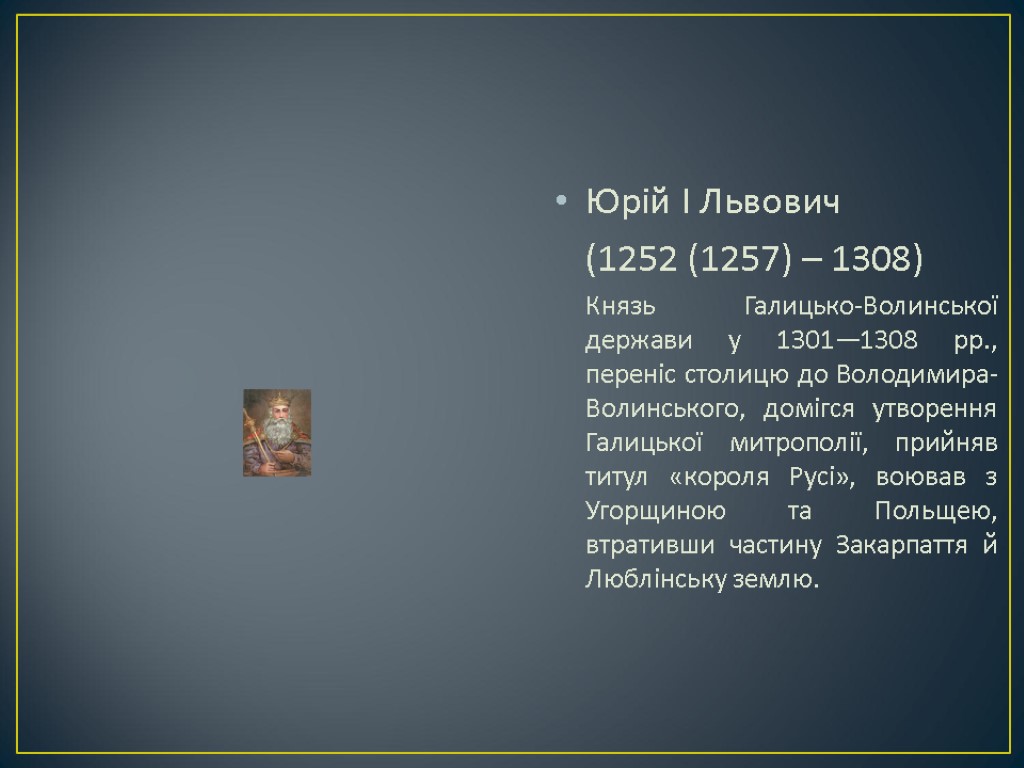 • Юрій І Львович

(1252 (1257) – 1308)

Князь Галицько-Волинської держави у 1301—1308 рр., переніс столицю до Володимира-Волинського, домігся утворення Галицької митрополії, прийняв титул «короля Русі», воював з Угорщиною та Польщею, втративши частину Закарпаття й Люблінську землю.